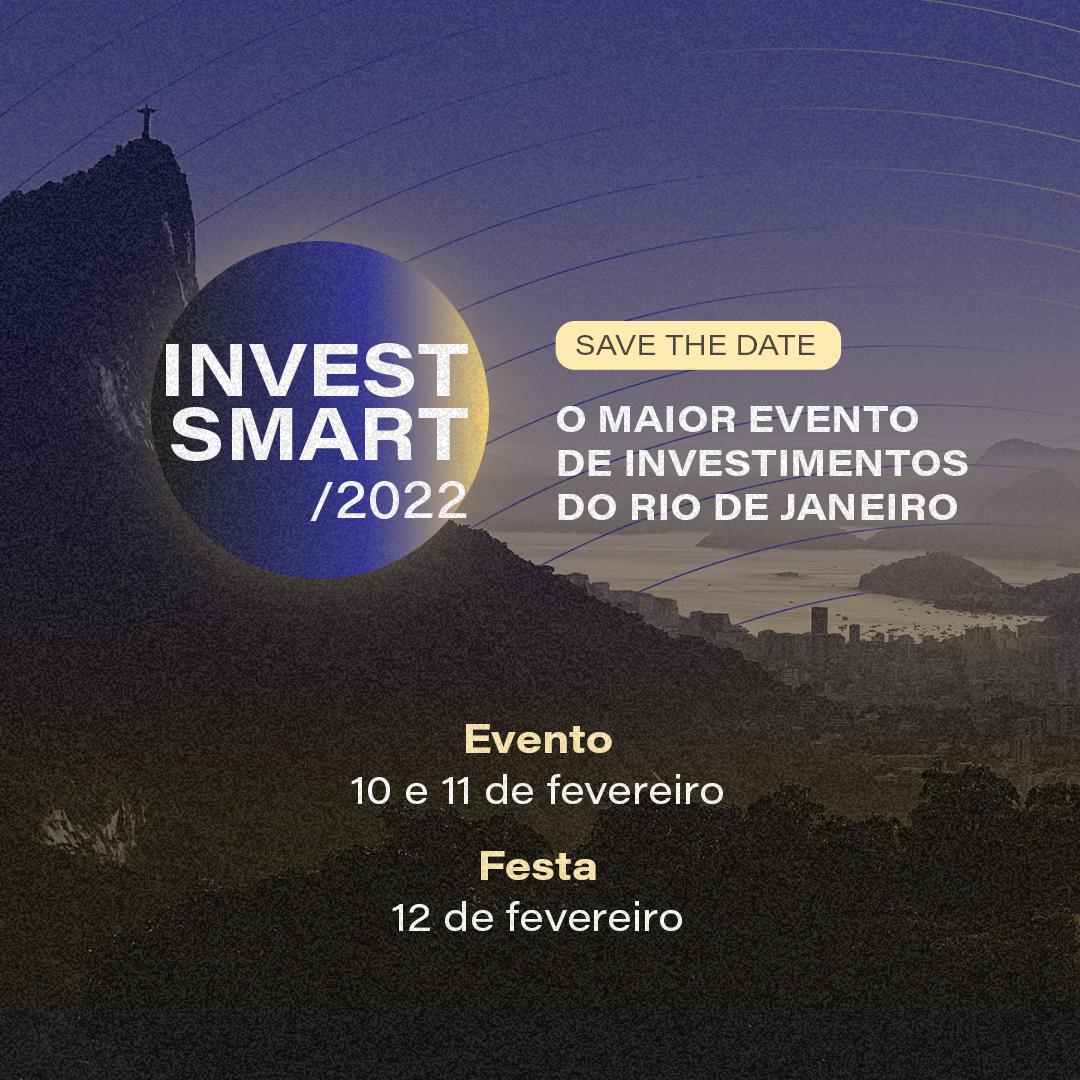 INVEST SMART /2022

SAVE THE DATE

O MAIOR EVENTO DE INVESTIMENTOS DO RIO DE JANEIRO

Evento
10 e 11 de fevereiro

Festa
12 de fevereiro